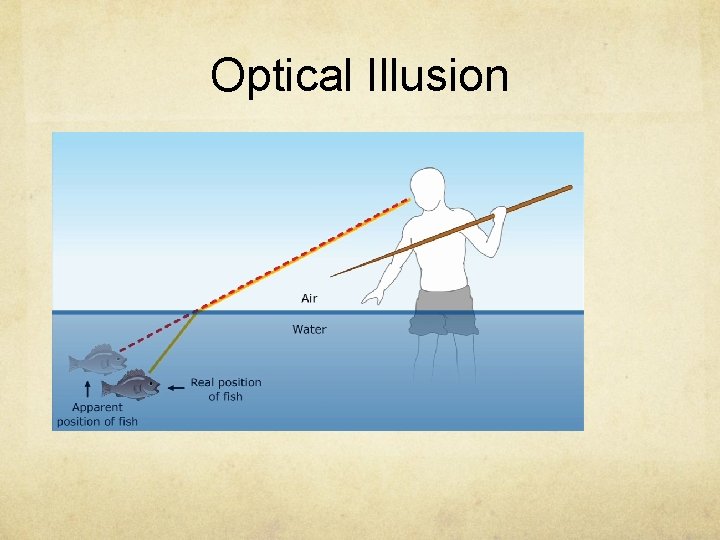 Optical Illusion

Air

Water

Real position of fish

Apparent position of fish